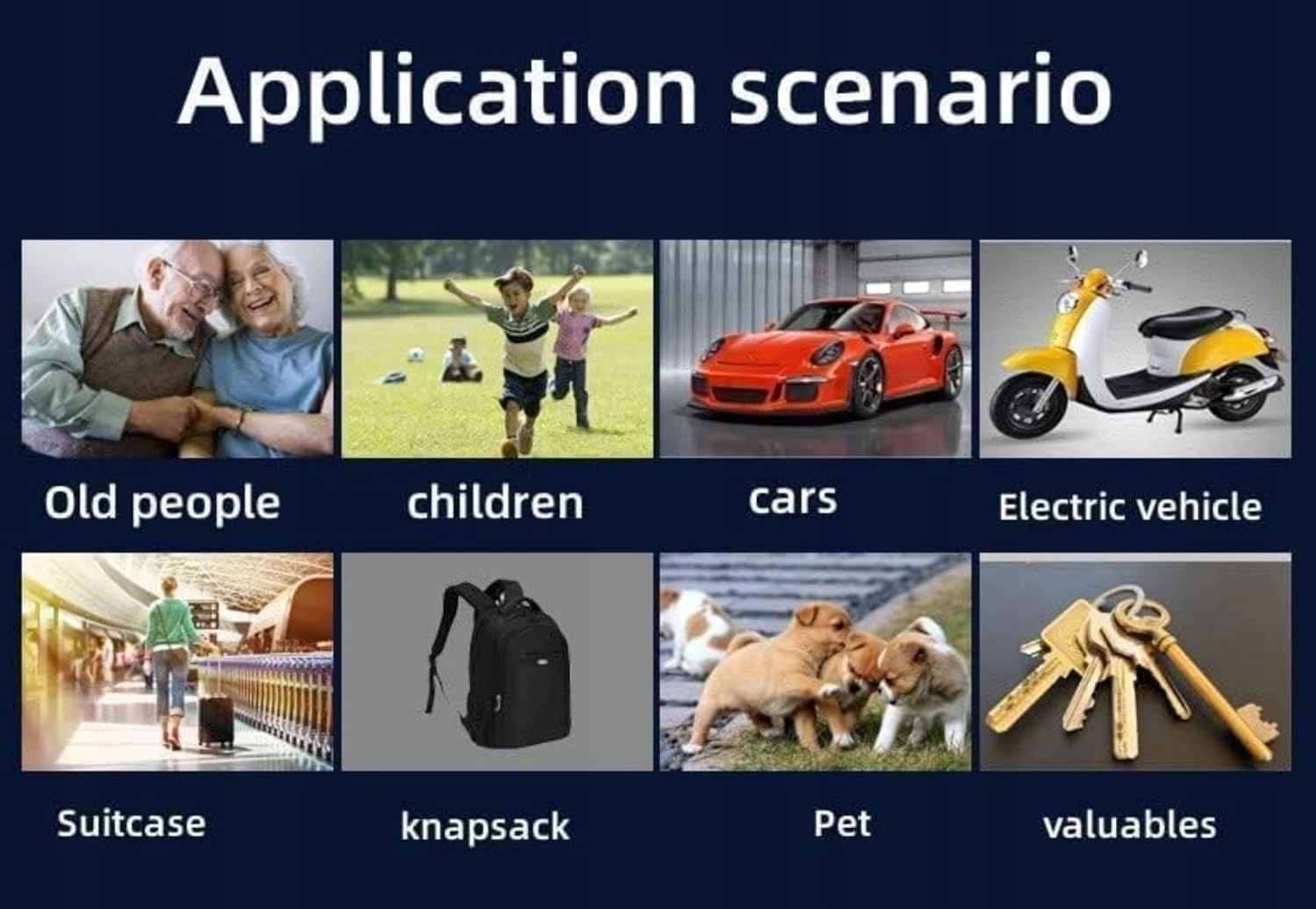 Application scenario

Old people

children

cars

Electric vehicle

Suitcase

knapsack

Pet

valuables